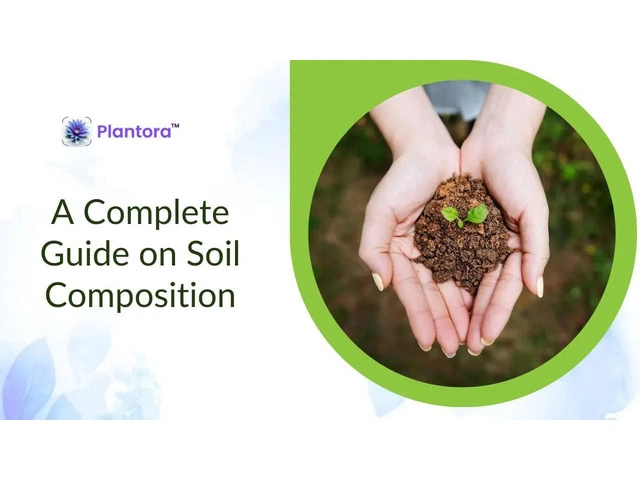 Plantora™

A Complete Guide on Soil Composition